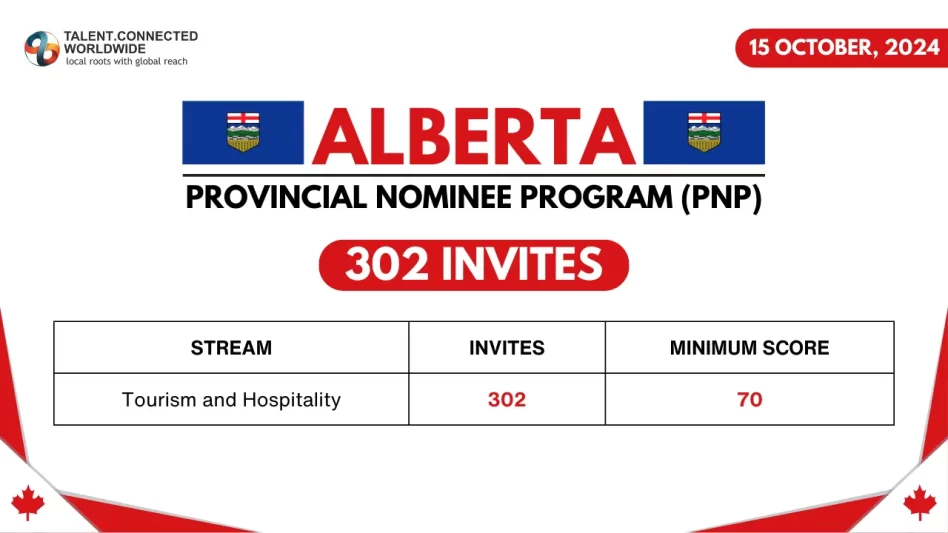 TALENT.CONNECTED
WORLDWIDE
local roots with global reach

15 OCTOBER, 2024

ALBERTA

PROVINCIAL NOMINEE PROGRAM (PNP)

302 INVITES

| STREAM | INVITES | MINIMUM SCORE |
|---|---|---|
| Tourism and Hospitality | 302 | 70 |